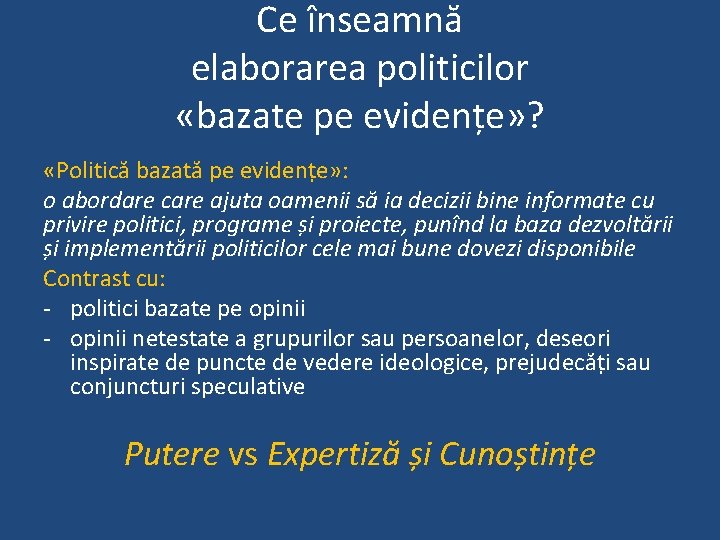 Ce înseamnă elaborarea politicilor «bazate pe evidențe»?

«Politică bazată pe evidențe»:

o abordare care ajuta oamenii să ia decizii bine informate cu privire politici, programe și proiecte, punînd la baza dezvoltării și implementării politicilor cele mai bune dovezi disponibile

Contrast cu:

- politici bazate pe opinii
- opinii netestate a grupurilor sau persoanelor, deseori inspirate de puncte de vedere ideologice, prejudecăți sau conjuncturi speculative

Putere vs Expertiză și Cunoștințe